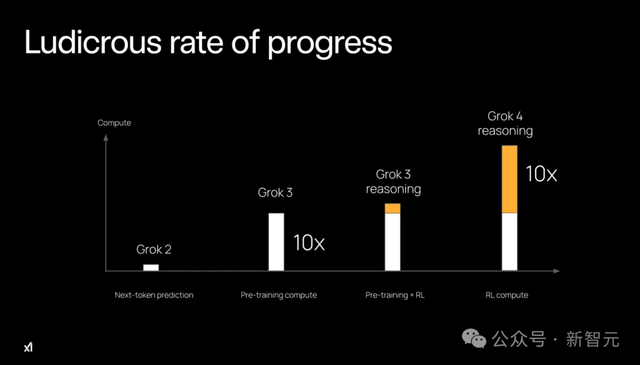 Ludicrous rate of progress

Compute

Grok 2

Grok 3

10x

Grok 3 reasoning

Grok 4 reasoning

10x

Next-token prediction

Pre-training compute

Pre-training + RL

RL compute

xI

公众号 · 新智元